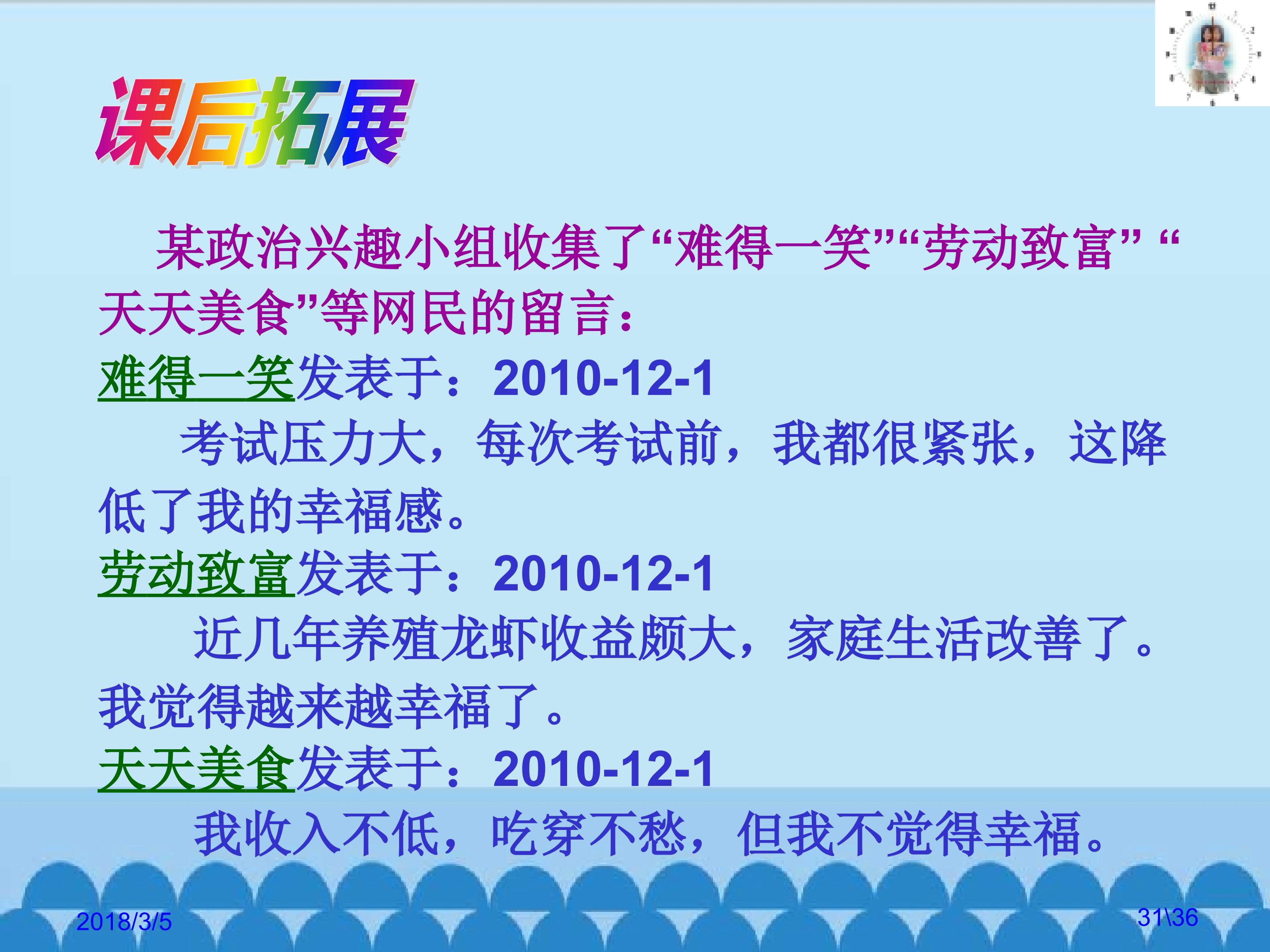 课后拓展

某政治兴趣小组收集了“难得一笑”“劳动致富”“天天美食”等网民的留言：

难得一笑发表于：2010-12-1

考试压力大，每次考试前，我都很紧张，这降低了我的幸福感。

劳动致富发表于：2010-12-1

近几年养殖龙虾收益颇大，家庭生活改善了。我觉得越来越幸福了。

天天美食发表于：2010-12-1

我收入不低，吃穿不愁，但我不觉得幸福。

2018/3/5

31\36